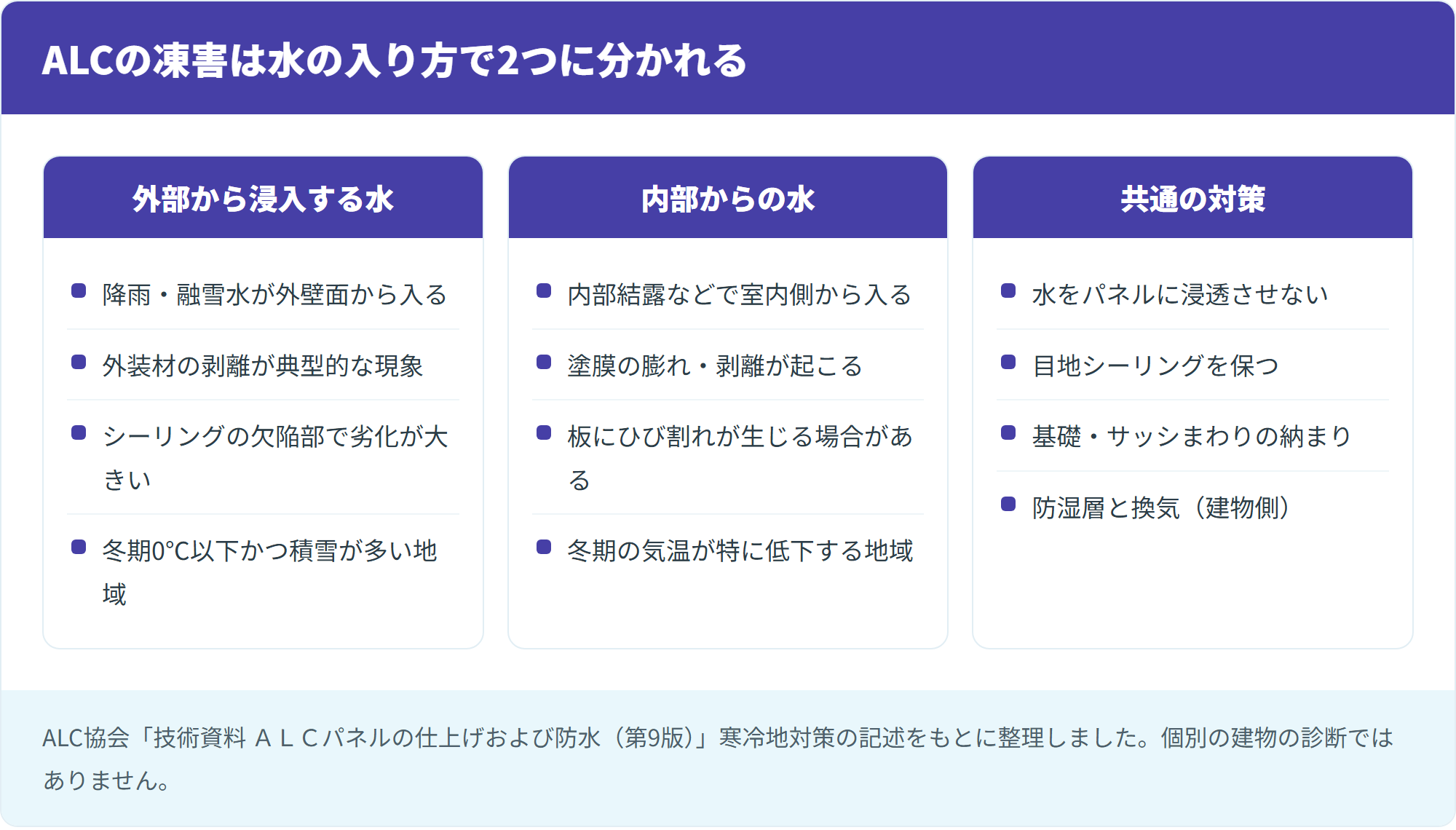 ALCの凍害は水の入り方で2つに分かれる

外部から浸入する水

- 降雨・融雪水が外壁面から入る
- 外装材の剥離が典型的な現象
- シーリングの欠陥部で劣化が大きい
- 冬期0°C以下かつ積雪が多い地域

内部からの水

- 内部結露などで室内側から入る
- 塗膜の膨れ・剥離が起こる
- 板にひび割れが生じる場合がある
- 冬期の気温が特に低下する地域

共通の対策

- 水をパネルに浸透させない
- 目地シーリングを保つ
- 基礎・サッシまわりの納まり
- 防湿層と換気（建物側）

ALC協会「技術資料 ＡＬＣパネルの仕上げおよび防水（第9版）」寒冷地対策の記述をもとに整理しました。個別の建物の診断ではありません。